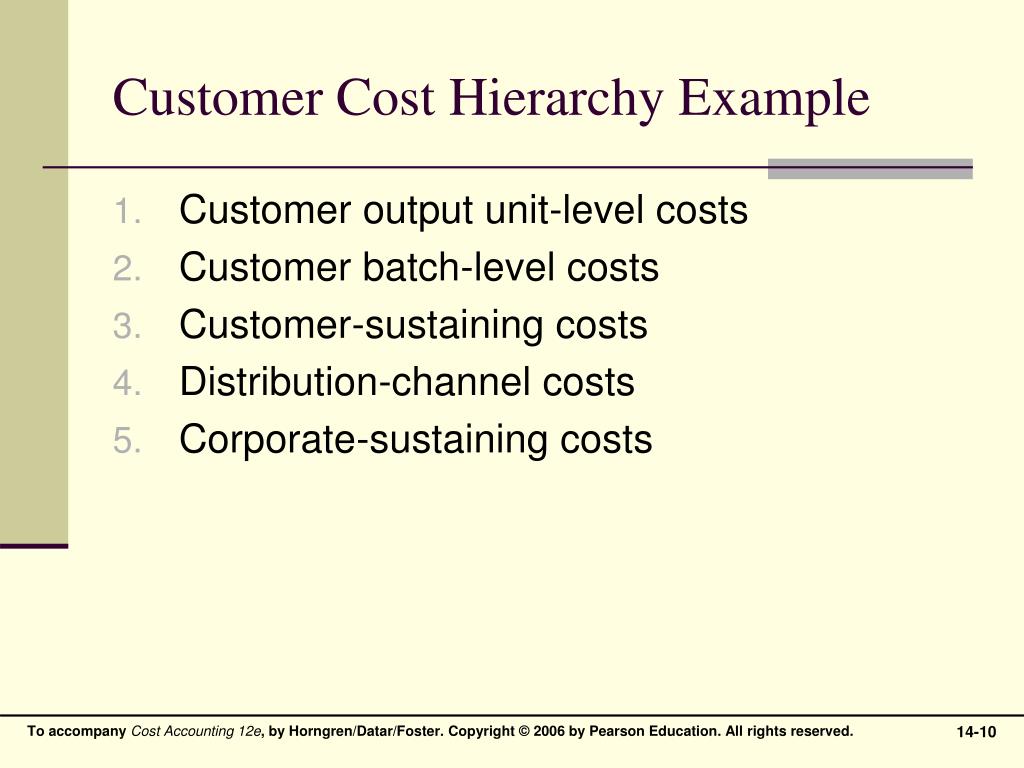 Customer Cost Hierarchy Example

1. Customer output unit-level costs
2. Customer batch-level costs
3. Customer-sustaining costs
4. Distribution-channel costs
5. Corporate-sustaining costs

To accompany Cost Accounting 12e, by Horngren/Datar/Foster. Copyright © 2006 by Pearson Education. All rights reserved.

14-10